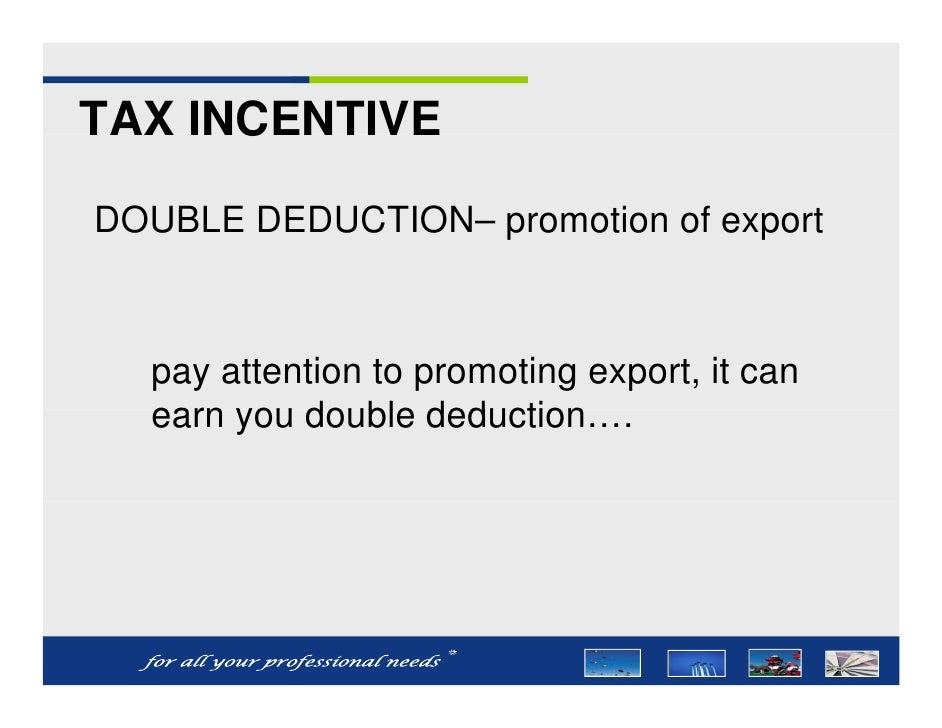 TAX INCENTIVE

DOUBLE DEDUCTION– promotion of export

pay attention to promoting export, it can earn you double deduction….

for all your professional needs